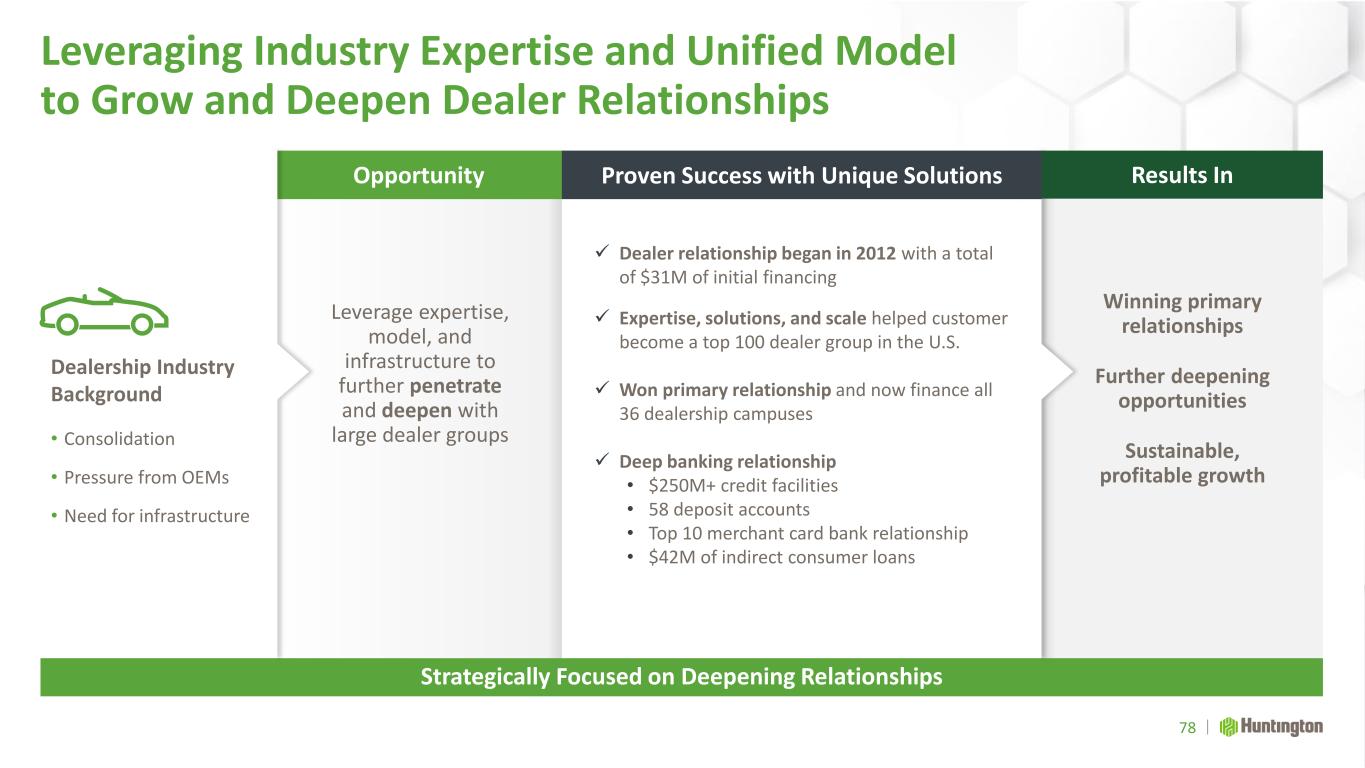 Leveraging Industry Expertise and Unified Model to Grow and Deepen Dealer Relationships

Dealership Industry Background

• Consolidation

• Pressure from OEMs

• Need for infrastructure

Opportunity

Leverage expertise, model, and infrastructure to further penetrate and deepen with large dealer groups

Proven Success with Unique Solutions

✓ Dealer relationship began in 2012 with a total of $31M of initial financing

✓ Expertise, solutions, and scale helped customer become a top 100 dealer group in the U.S.

✓ Won primary relationship and now finance all 36 dealership campuses

✓ Deep banking relationship
• $250M+ credit facilities
• 58 deposit accounts
• Top 10 merchant card bank relationship
• $42M of indirect consumer loans

Results In

Winning primary relationships

Further deepening opportunities

Sustainable, profitable growth

Strategically Focused on Deepening Relationships

78 | Huntington